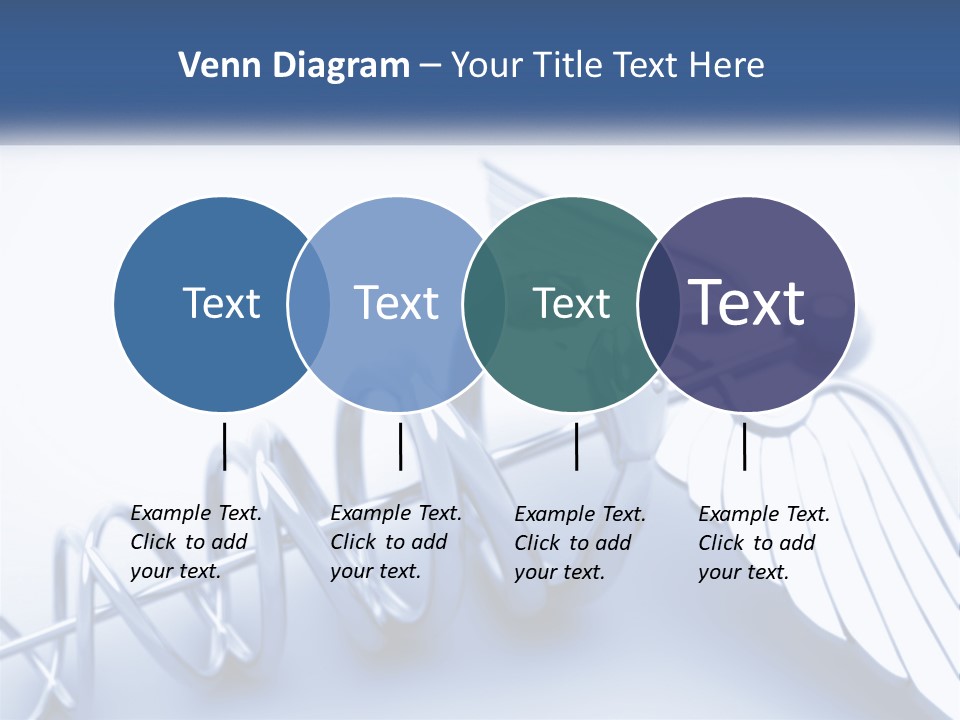 Venn Diagram – Your Title Text Here

Text

Text

Text

Text

Example Text. Click to add your text.

Example Text. Click to add your text.

Example Text. Click to add your text.

Example Text. Click to add your text.